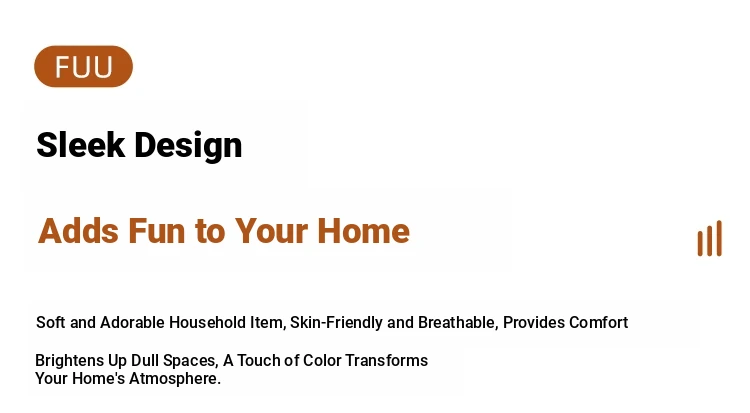 FUU

Sleek Design

Adds Fun to Your Home

Soft and Adorable Household Item, Skin-Friendly and Breathable, Provides Comfort

Brightens Up Dull Spaces, A Touch of Color Transforms Your Home's Atmosphere.